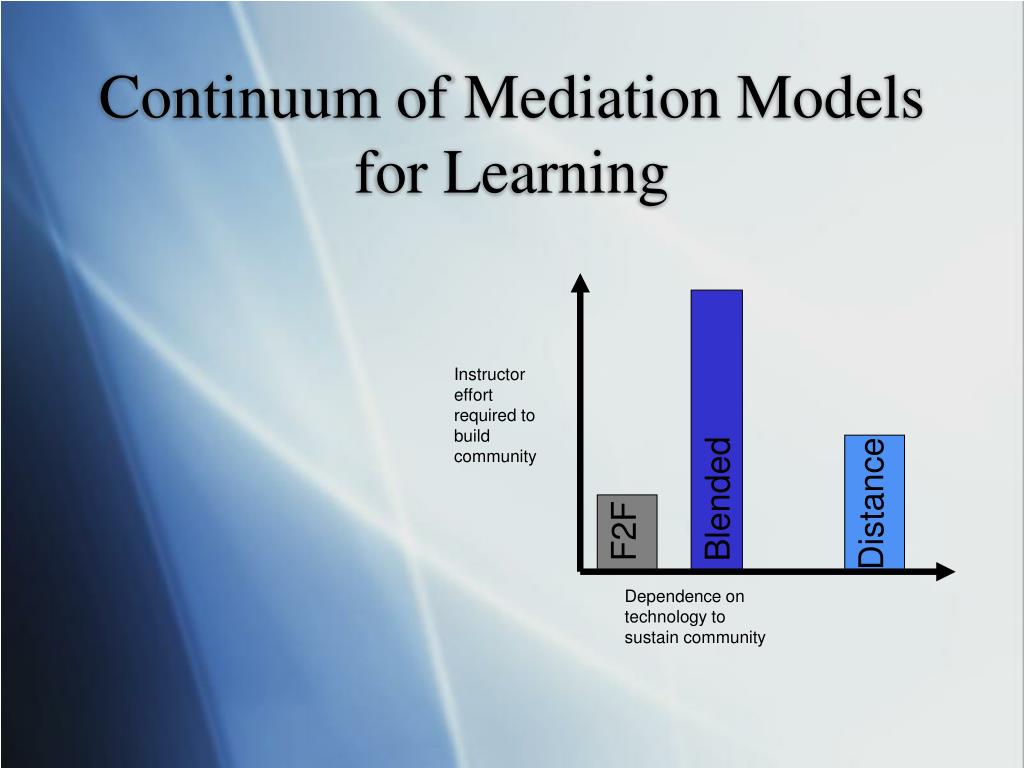 Continuum of Mediation Models for Learning

Instructor effort required to build community

F2F

Blended

Distance

Dependence on technology to sustain community